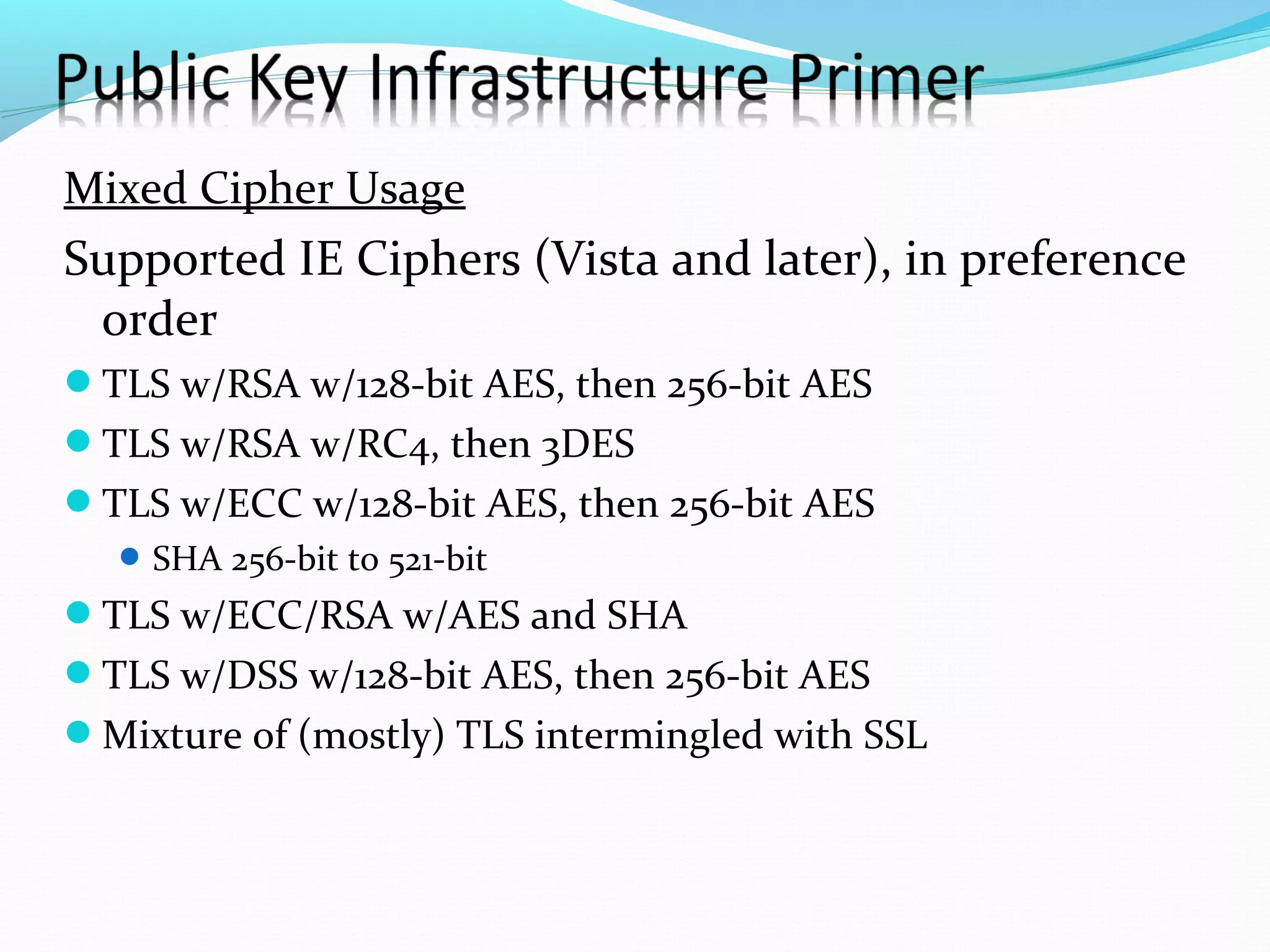 Public Key Infrastructure Primer

Mixed Cipher Usage

Supported IE Ciphers (Vista and later), in preference order

- TLS w/RSA w/128-bit AES, then 256-bit AES
- TLS w/RSA w/RC4, then 3DES
- TLS w/ECC w/128-bit AES, then 256-bit AES
  - SHA 256-bit to 521-bit
- TLS w/ECC/RSA w/AES and SHA
- TLS w/DSS w/128-bit AES, then 256-bit AES
- Mixture of (mostly) TLS intermingled with SSL